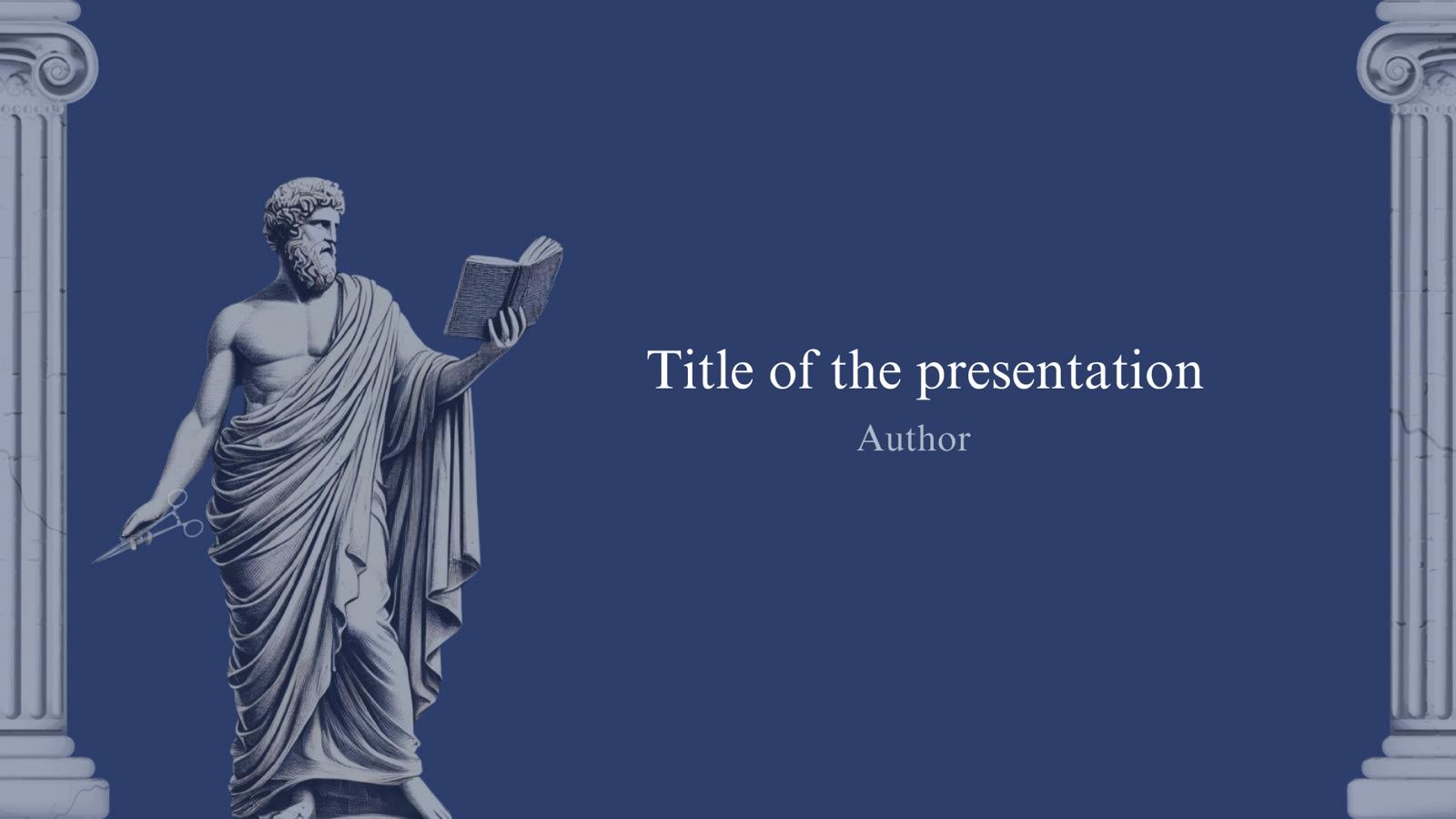 Title of the presentation

Author